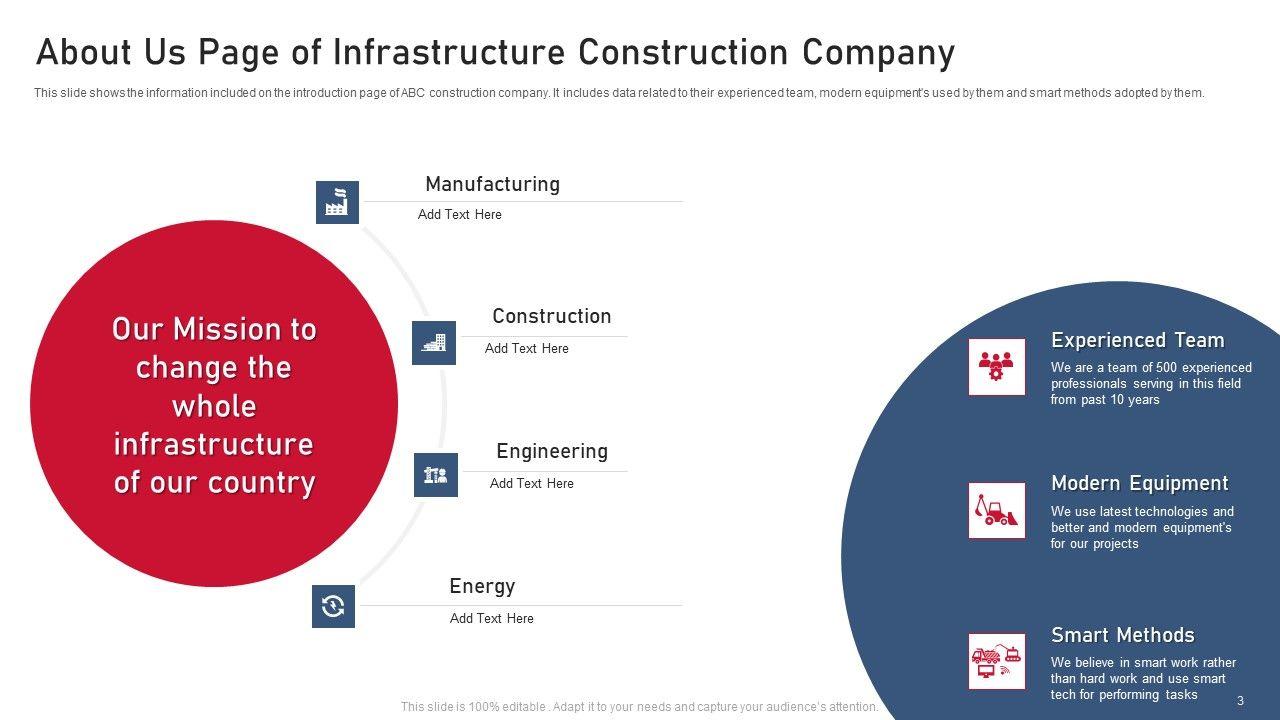 About Us Page of Infrastructure Construction Company

This slide shows the information included on the introduction page of ABC construction company. It includes data related to their experienced team, modern equipment's used by them and smart methods adopted by them.

Our Mission to change the whole infrastructure of our country

Manufacturing
Add Text Here

Construction
Add Text Here

Engineering
Add Text Here

Energy
Add Text Here

Experienced Team
We are a team of 500 experienced professionals serving in this field from past 10 years

Modern Equipment
We use latest technologies and better and modern equipment's for our projects

Smart Methods
We believe in smart work rather than hard work and use smart tech for performing tasks

This slide is 100% editable. Adapt it to your needs and capture your audience's attention.

3